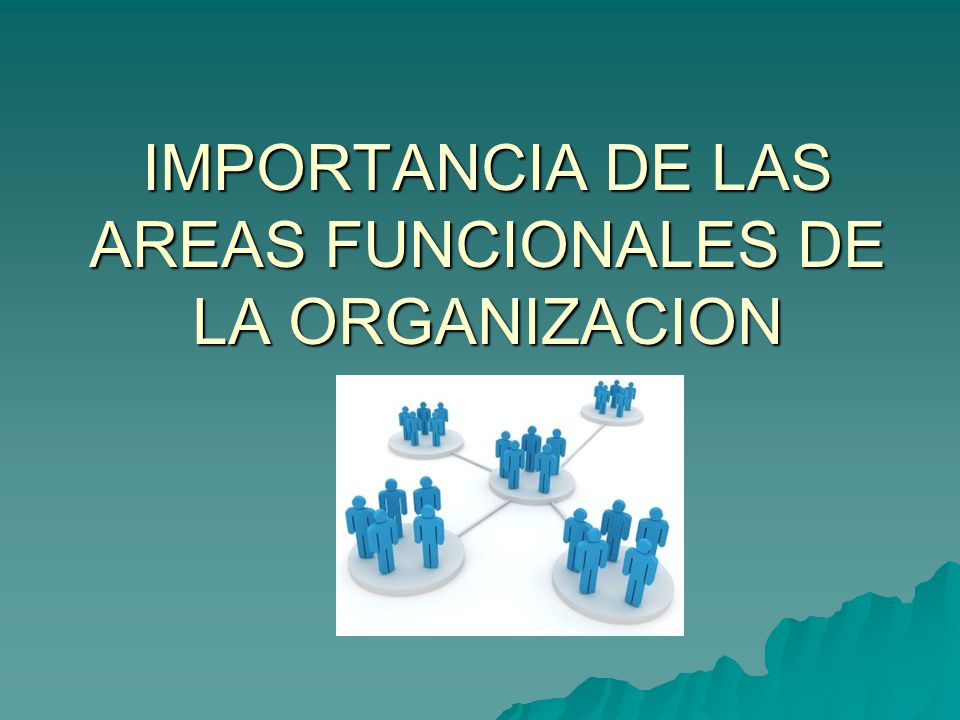 IMPORTANCIA DE LAS AREAS FUNCIONALES DE LA ORGANIZACION